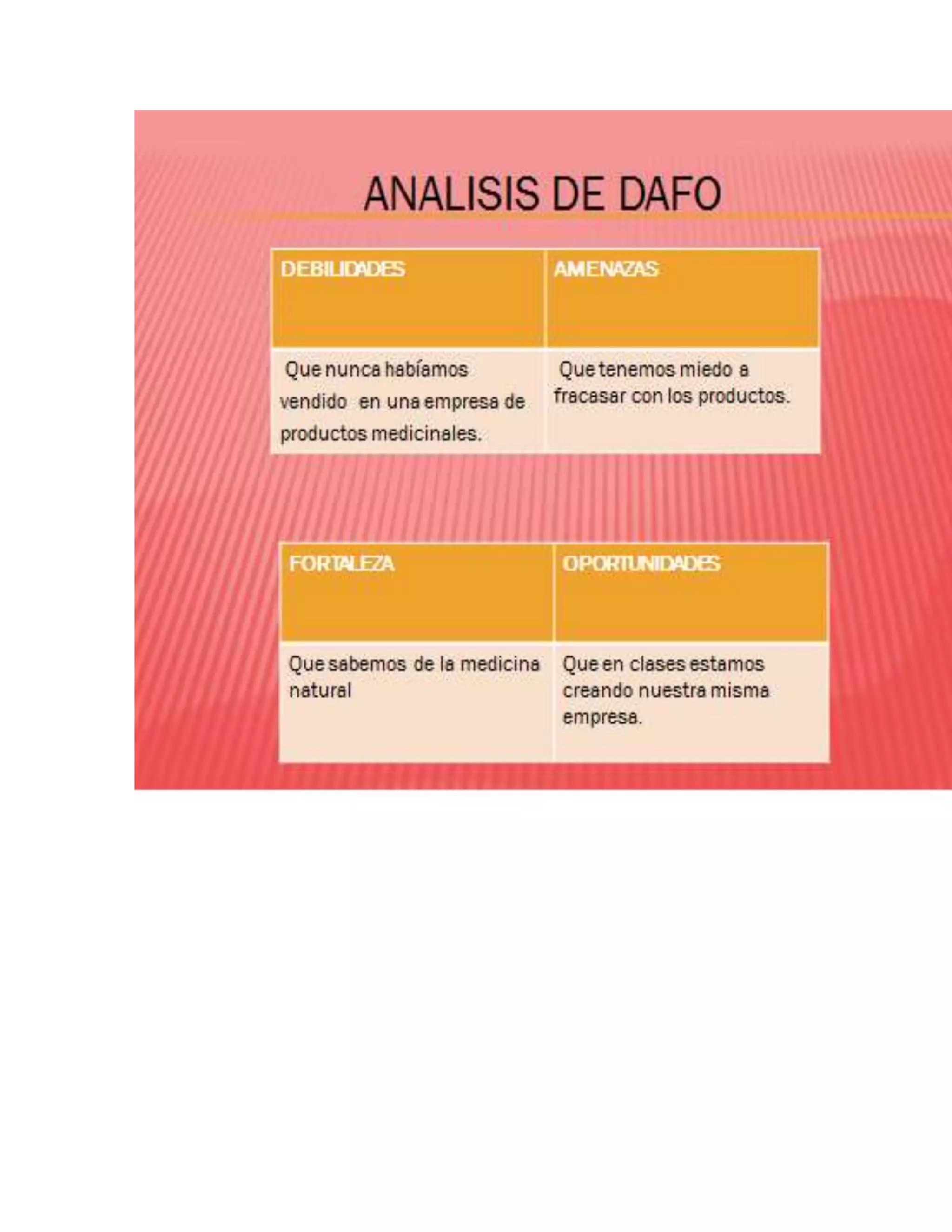 ANALISIS DE DAFO

| DEBILIDADES | AMENAZAS |
|---|---|
| Que nunca habíamos vendido en una empresa de productos medicinales. | Que tenemos miedo a fracasar con los productos. |

| FORTALEZA | OPORTUNIDADES |
|---|---|
| Que sabemos de la medicina natural | Que en clases estamos creando nuestra misma empresa. |